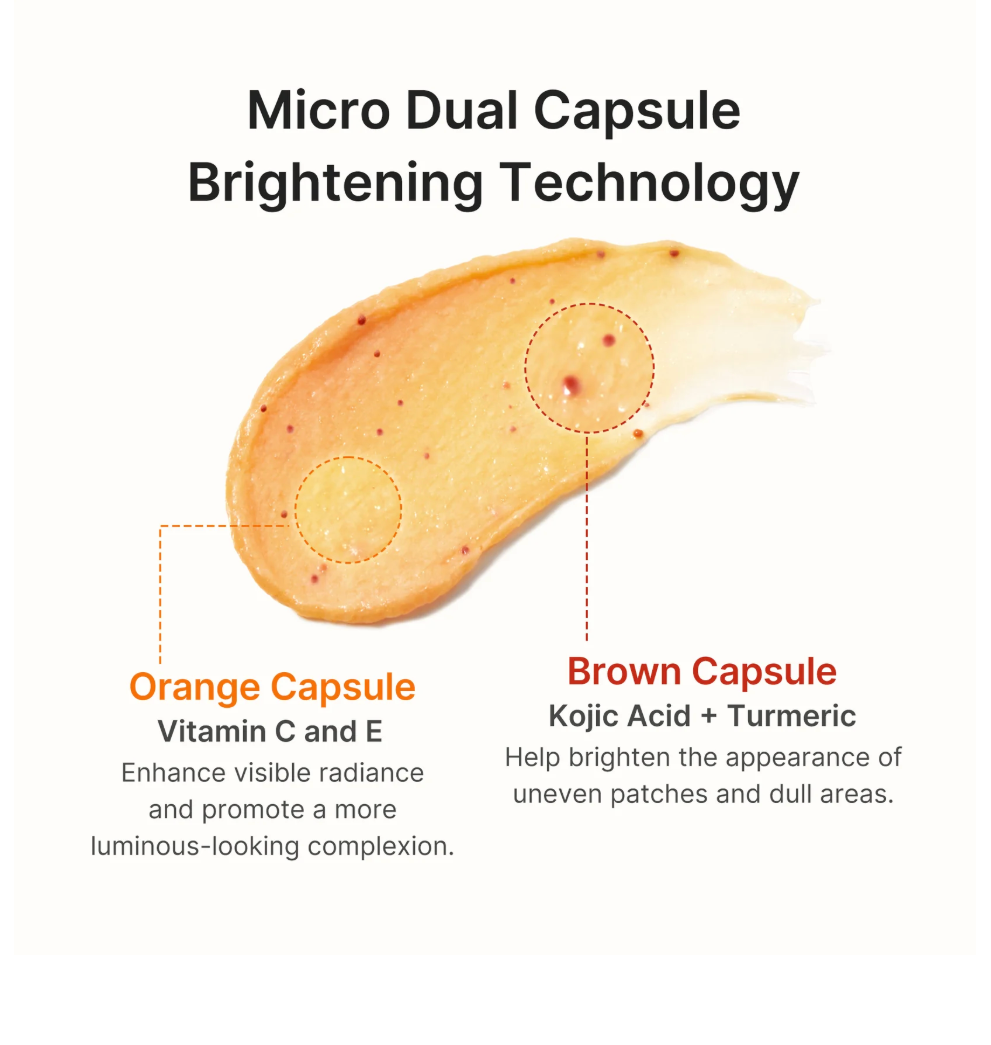 Micro Dual Capsule Brightening Technology

Orange Capsule
Vitamin C and E
Enhance visible radiance and promote a more luminous-looking complexion.

Brown Capsule
Kojic Acid + Turmeric
Help brighten the appearance of uneven patches and dull areas.